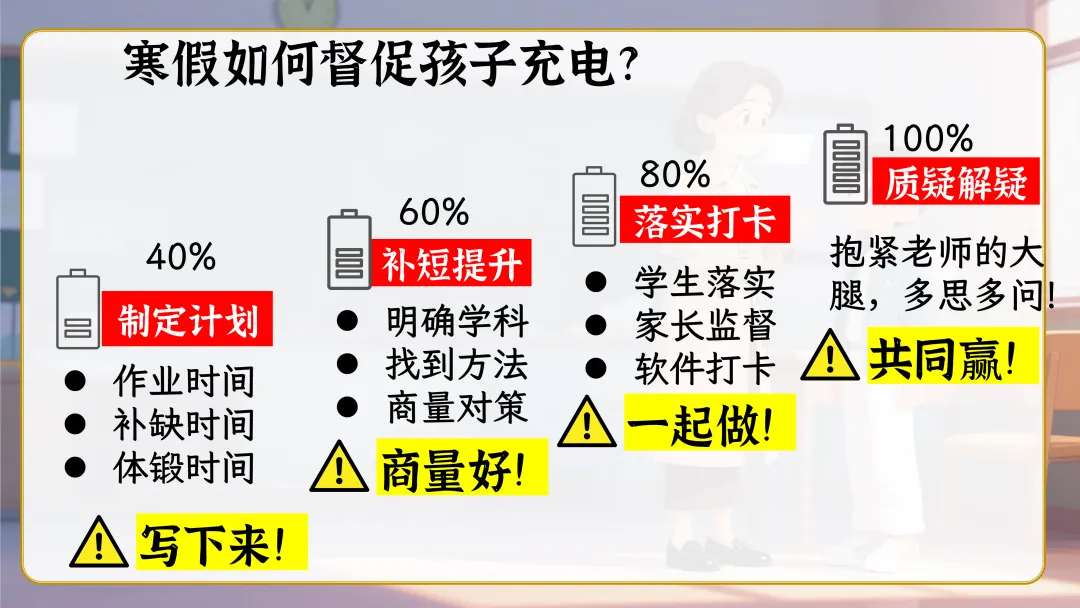 寒假如何督促孩子充电？

40%

制定计划

● 作业时间
● 补缺时间
● 体锻时间

写下来！

60%

补短提升

● 明确学科
● 找到方法
● 商量对策

商量好！

80%

落实打卡

● 学生落实
● 家长监督
● 软件打卡

一起做！

100%

质疑解疑

抱紧老师的大腿，多思多问！

共同赢！